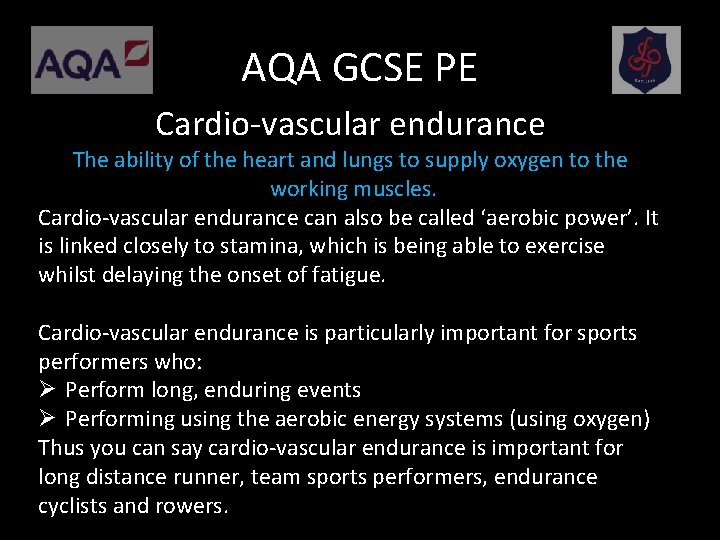 AQA

AQA GCSE PE

Cardio-vascular endurance

The ability of the heart and lungs to supply oxygen to the working muscles.

Cardio-vascular endurance can also be called ‘aerobic power’. It is linked closely to stamina, which is being able to exercise whilst delaying the onset of fatigue.

Cardio-vascular endurance is particularly important for sports performers who:
➢ Perform long, enduring events
➢ Performing using the aerobic energy systems (using oxygen)
Thus you can say cardio-vascular endurance is important for long distance runner, team sports performers, endurance cyclists and rowers.